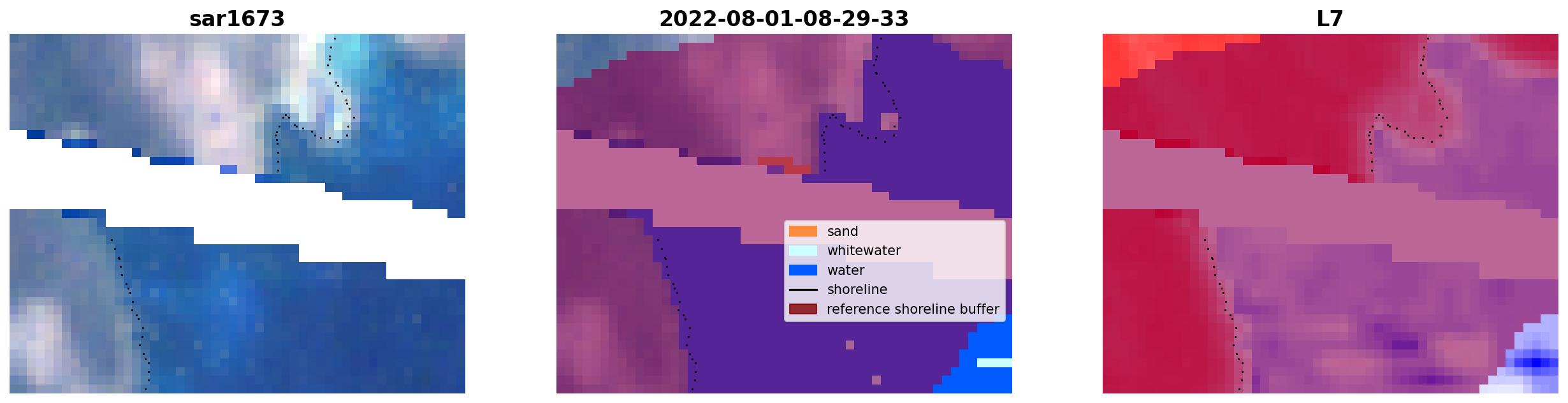 sar1673

2022-08-01-08-29-33

sand
whitewater
water
shoreline
reference shoreline buffer

L7